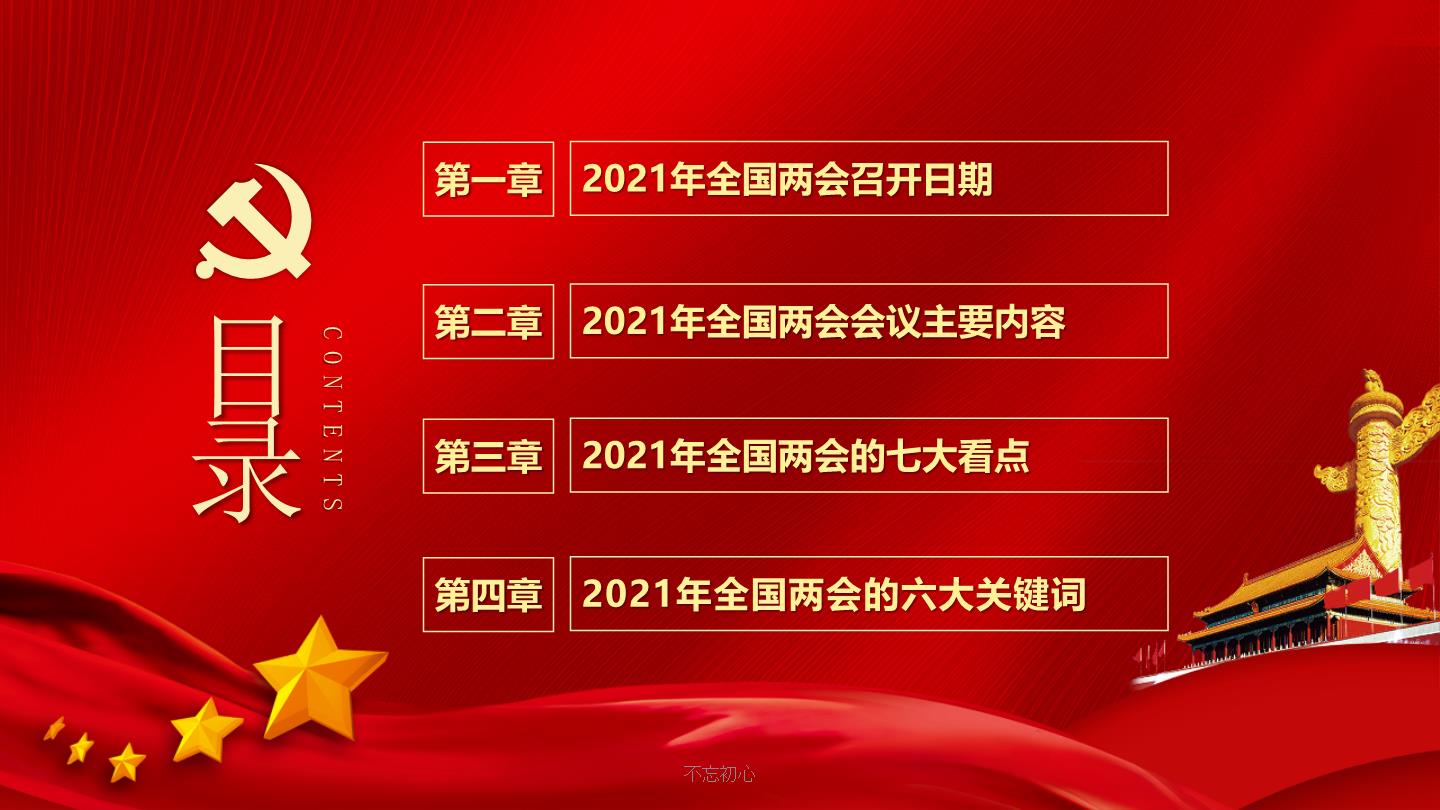 目录

CONTENTS

第一章 2021年全国两会召开日期

第二章 2021年全国两会会议主要内容

第三章 2021年全国两会的七大看点

第四章 2021年全国两会的六大关键词

不忘初心